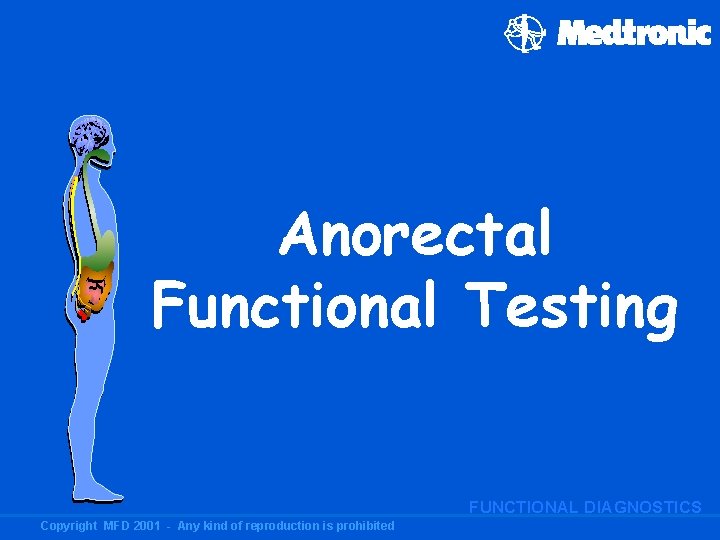 Medtronic

Anorectal Functional Testing

FUNCTIONAL DIAGNOSTICS

Copyright MFD 2001 - Any kind of reproduction is prohibited